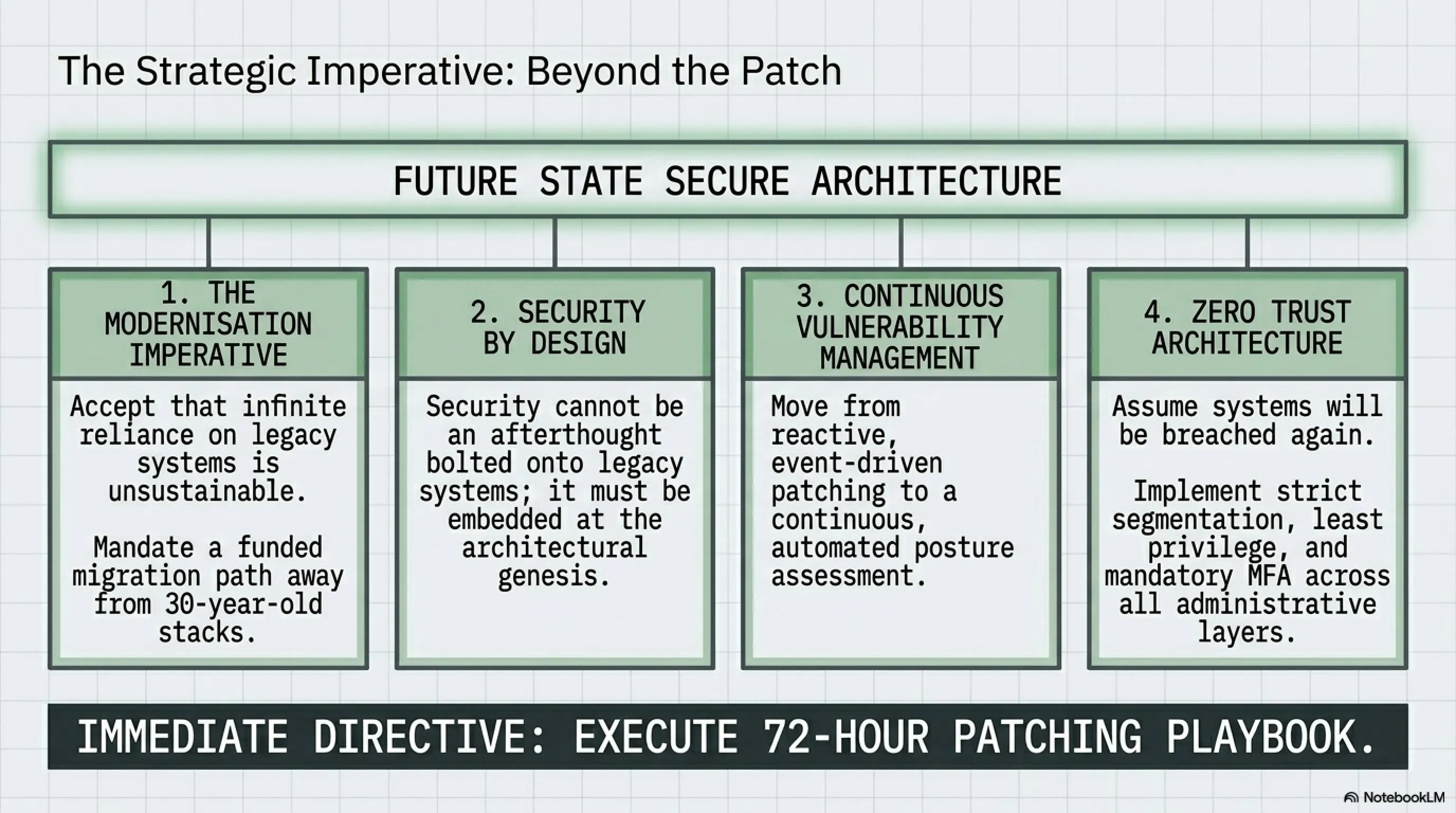 The Strategic Imperative: Beyond the Patch

FUTURE STATE SECURE ARCHITECTURE

1. THE MODERNISATION IMPERATIVE

Accept that infinite reliance on legacy systems is unsustainable.

Mandate a funded migration path away from 30-year-old stacks.

2. SECURITY BY DESIGN

Security cannot be an afterthought bolted onto legacy systems; it must be embedded at the architectural genesis.

3. CONTINUOUS VULNERABILITY MANAGEMENT

Move from reactive, event-driven patching to a continuous, automated posture assessment.

4. ZERO TRUST ARCHITECTURE

Assume systems will be breached again.

Implement strict segmentation, least privilege, and mandatory MFA across all administrative layers.

IMMEDIATE DIRECTIVE: EXECUTE 72-HOUR PATCHING PLAYBOOK.

NotebookLM